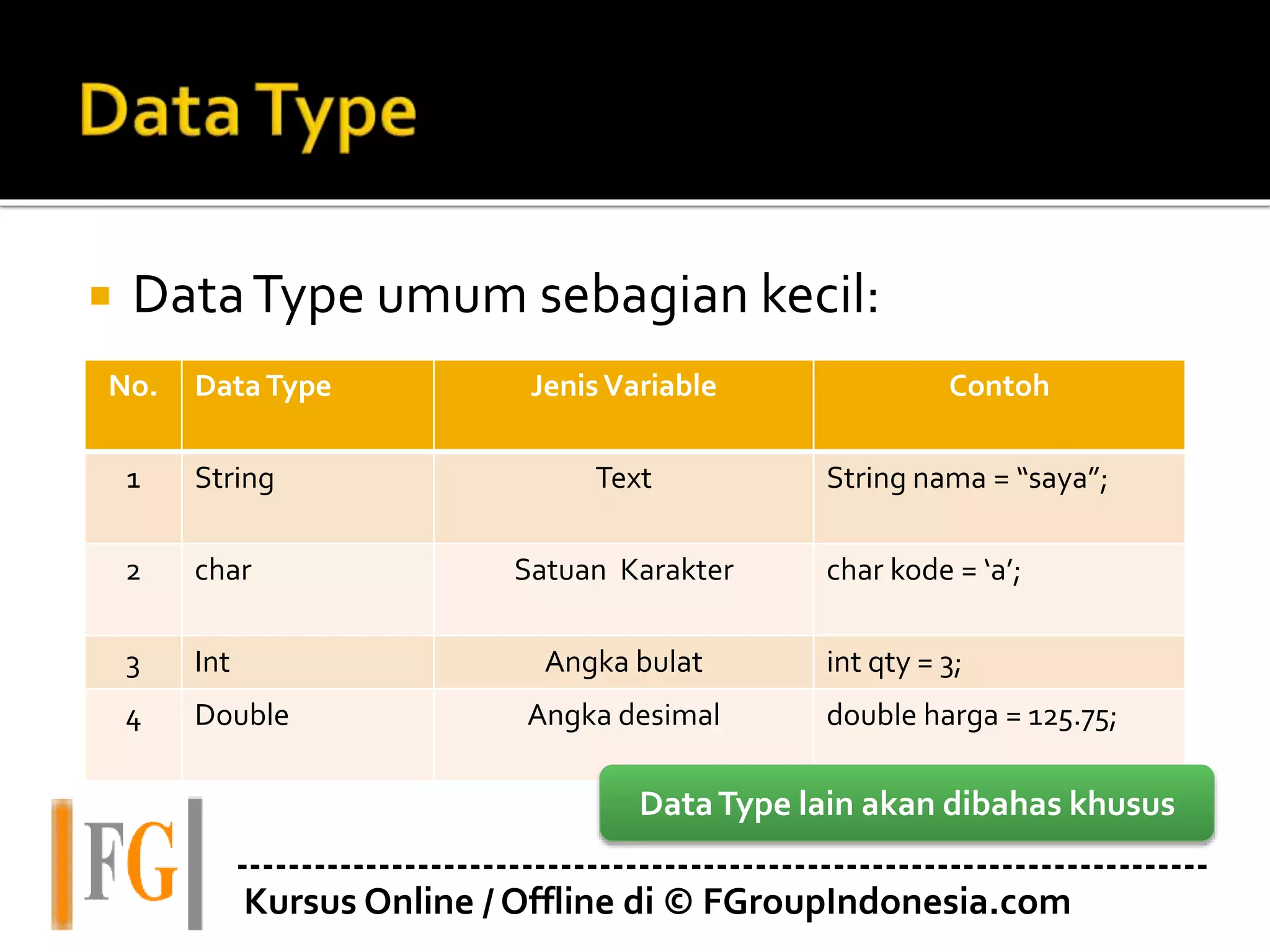 Data Type

Data Type umum sebagian kecil:

| No. | Data Type | Jenis Variable | Contoh |
|---|---|---|---|
| 1 | String | Text | String nama = “saya”; |
| 2 | char | Satuan Karakter | char kode = ‘a’; |
| 3 | Int | Angka bulat | int qty = 3; |
| 4 | Double | Angka desimal | double harga = 125.75; |

Data Type lain akan dibahas khusus

FG

Kursus Online / Offline di © FGroupIndonesia.com